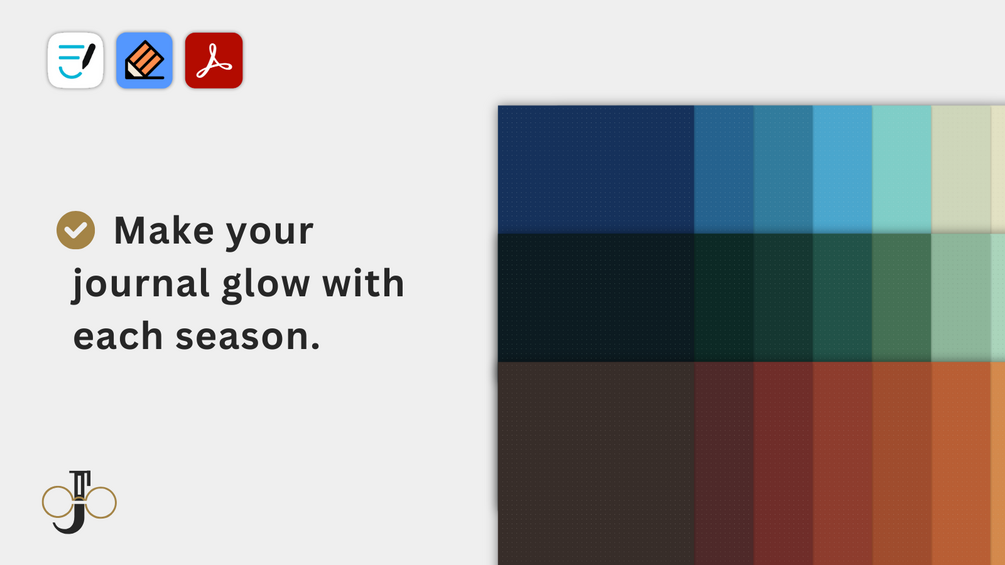 Make your journal glow with each season.